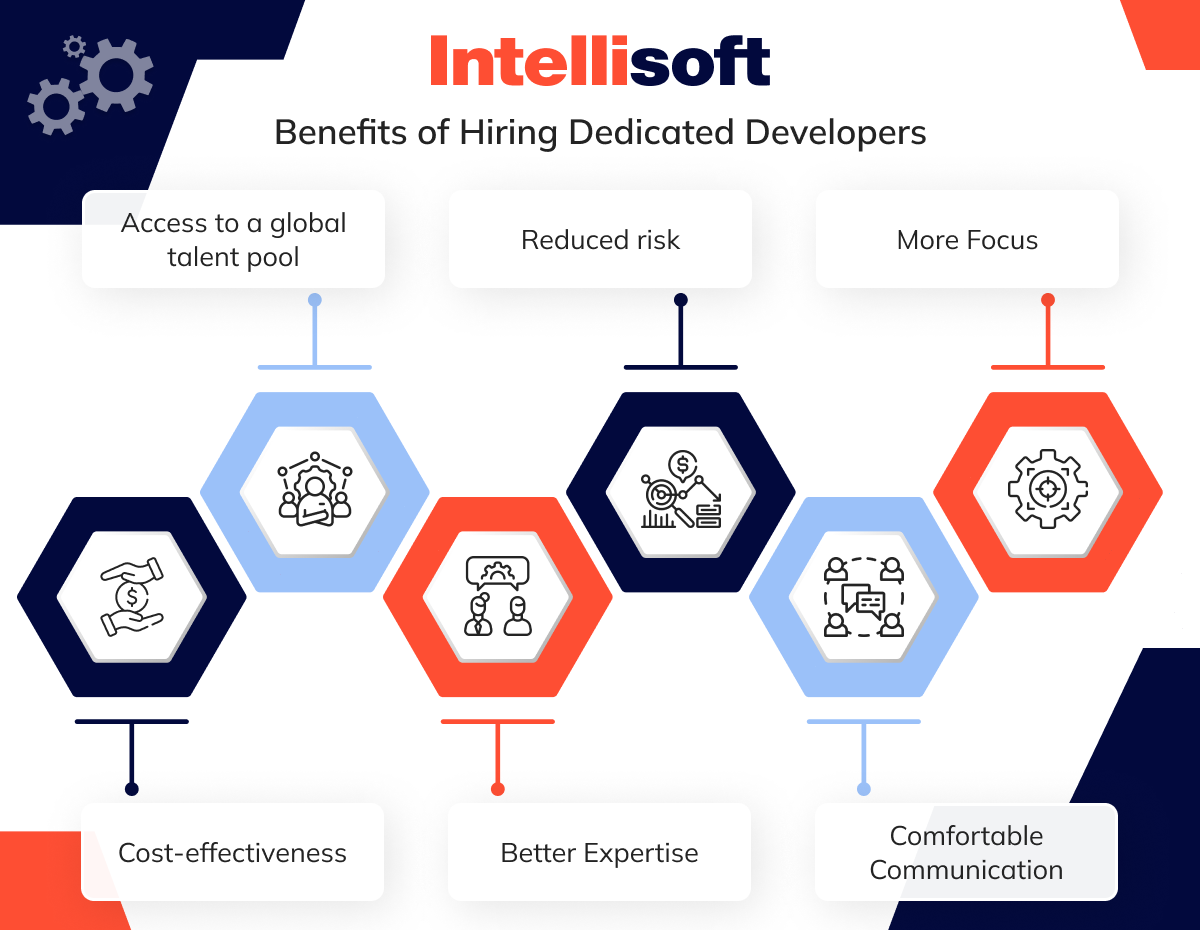 Intellisoft

Benefits of Hiring Dedicated Developers

Access to a global talent pool

Reduced risk

More Focus

Cost-effectiveness

Better Expertise

Comfortable Communication